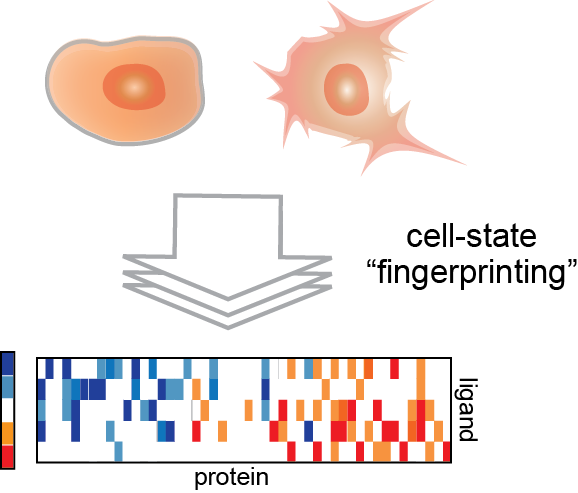 cell-state
“fingerprinting”

ligand

protein